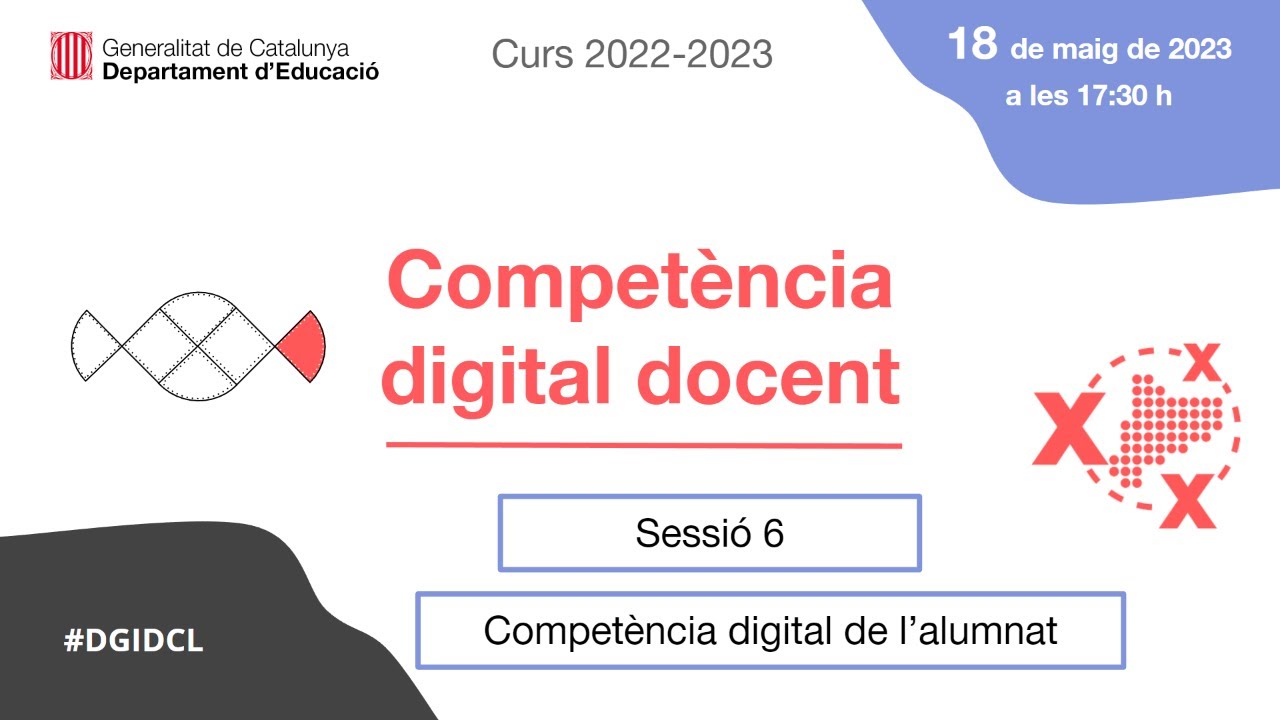 Generalitat de Catalunya
Departament d'Educació

Curs 2022-2023

18 de maig de 2023
a les 17:30 h

Competència digital docent

Sessió 6

Competència digital de l'alumnat

#DGIDCL